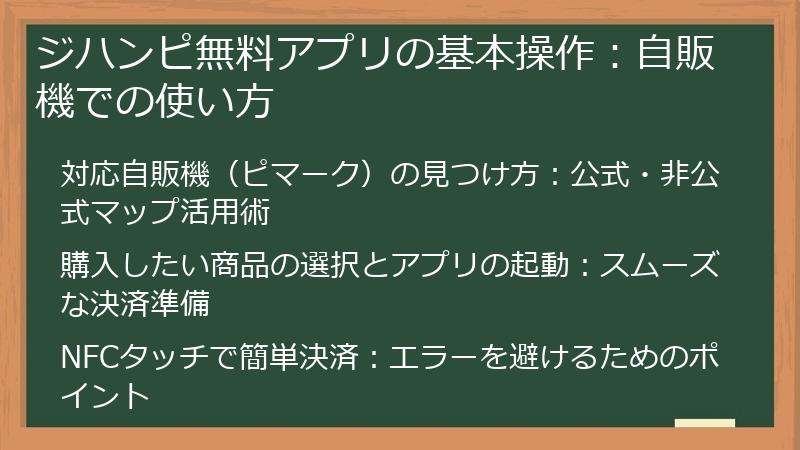 ジハンピ無料アプリの基本操作：自販機での使い方

対応自販機（ピマーク）の見つけ方：公式・非公式マップ活用術

購入したい商品の選択とアプリの起動：スムーズな決済準備

NFCタッチで簡単決済：エラーを避けるためのポイント